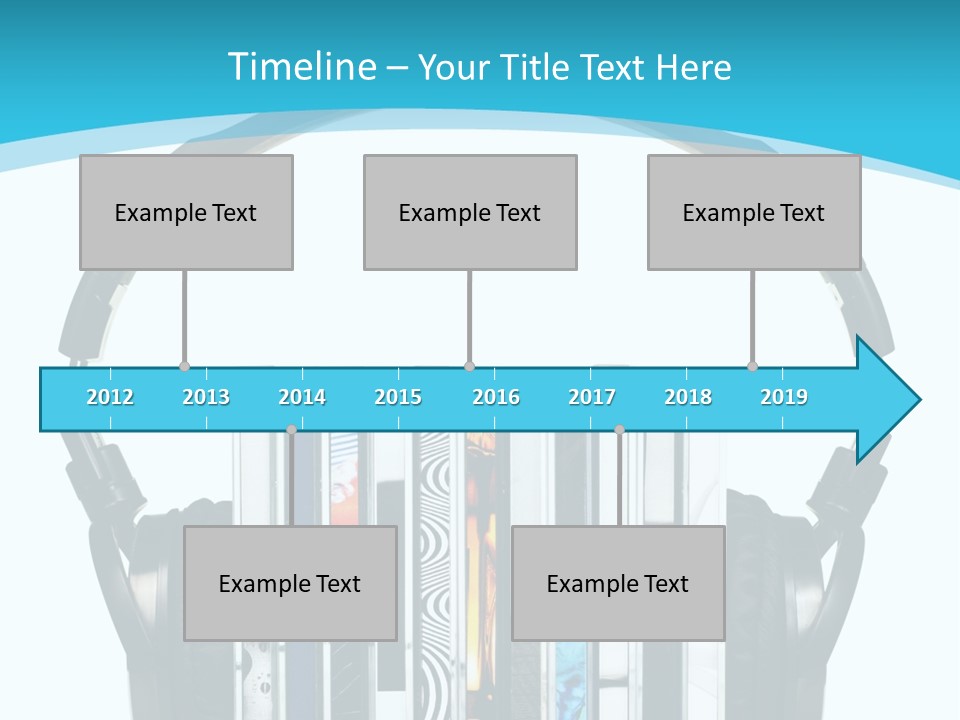 Timeline – Your Title Text Here

Example Text

Example Text

Example Text

2012
2013
2014
2015
2016
2017
2018
2019

Example Text

Example Text